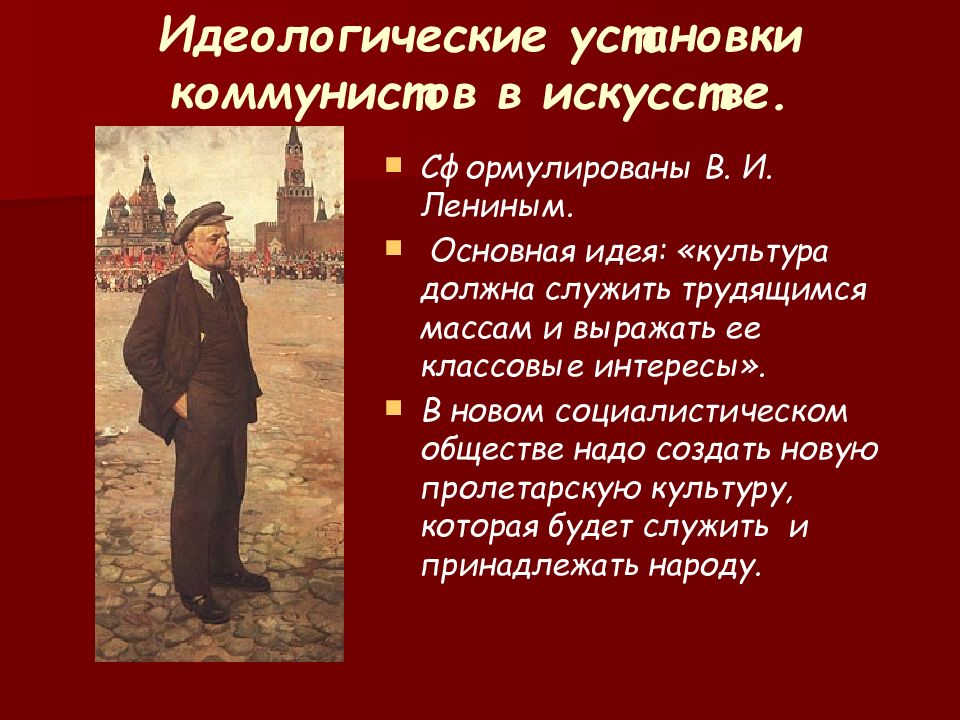 Идеологические установки коммунистов в искусстве.

Сформулированы В. И. Лениным.

Основная идея: «культура должна служить трудящимся массам и выражать ее классовые интересы».

В новом социалистическом обществе надо создать новую пролетарскую культуру, которая будет служить и принадлежать народу.